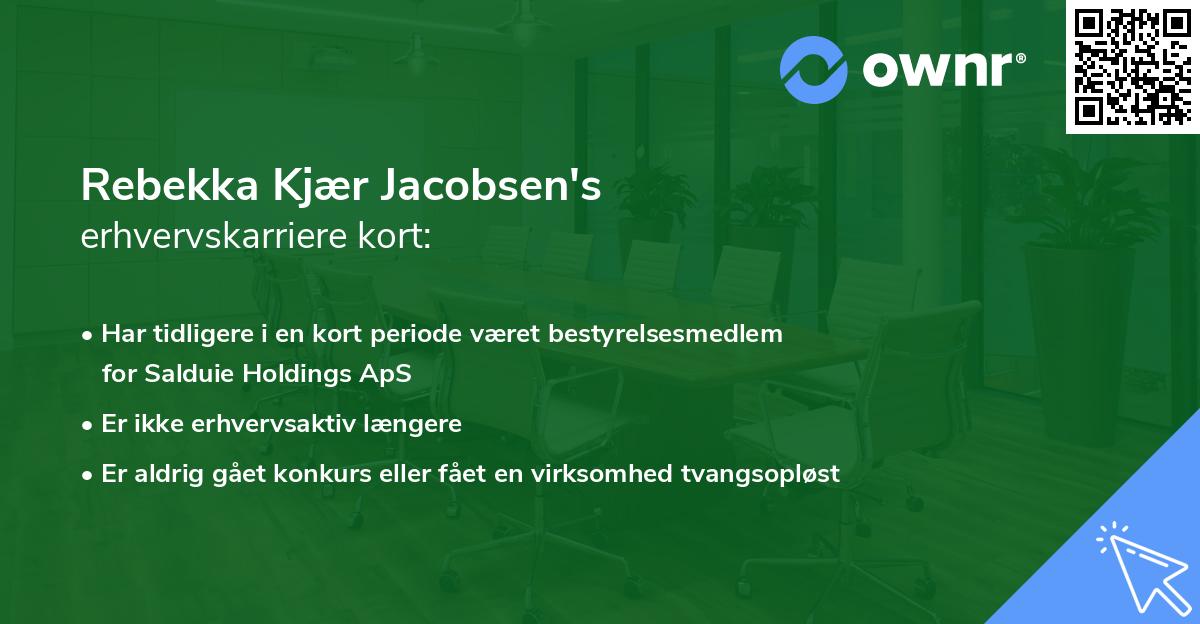 ownr®

Rebekka Kjær Jacobsen's
erhvervskarriere kort:

• Har tidligere i en kort periode været bestyrelsesmedlem for Salduie Holdings ApS
• Er ikke erhvervsaktiv længere
• Er aldrig gået konkurs eller fået en virksomhed tvangsopløst